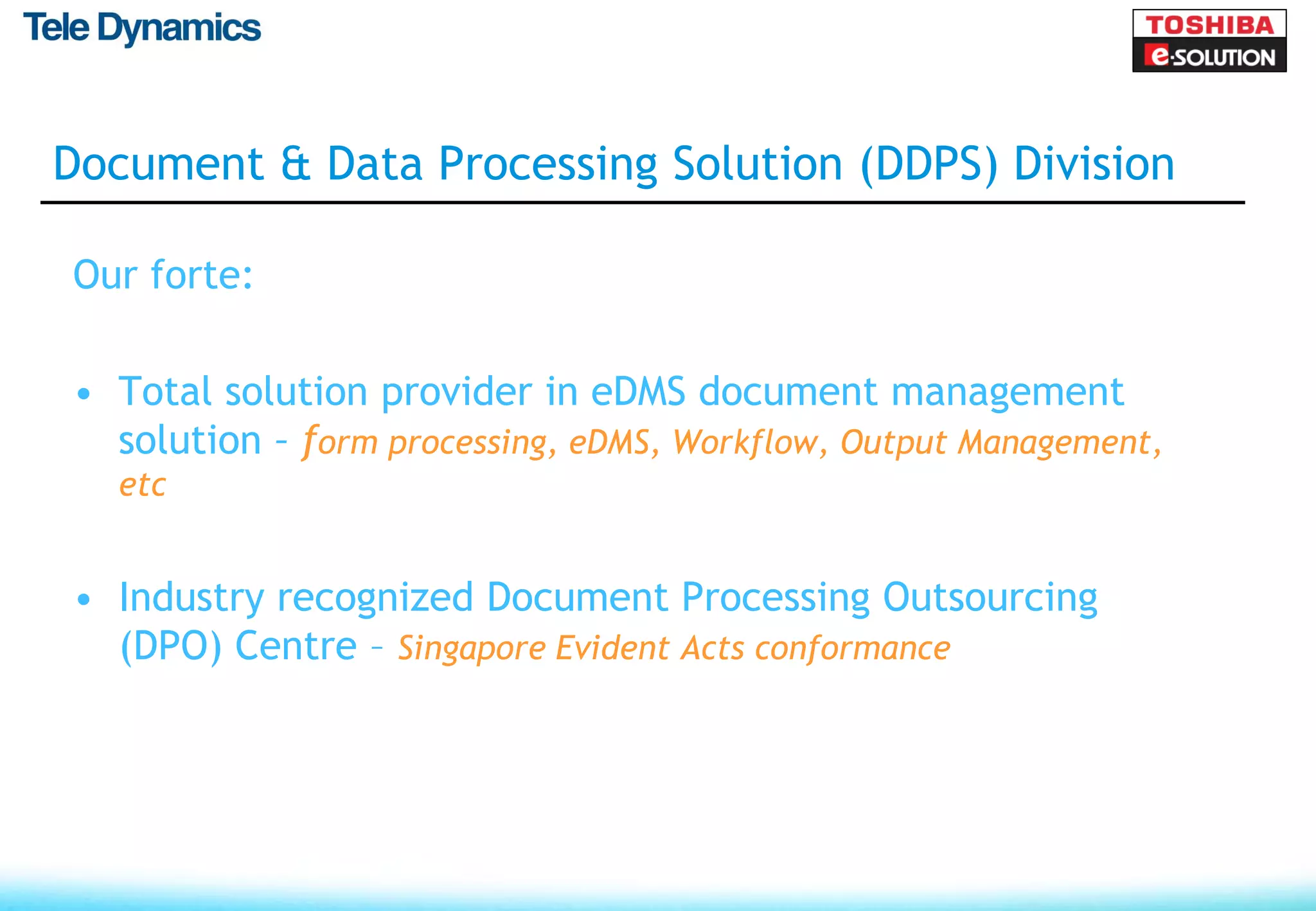 Tele Dynamics

TOSHIBA
e-SOLUTION

Document & Data Processing Solution (DDPS) Division

Our forte:

• Total solution provider in eDMS document management solution – form processing, eDMS, Workflow, Output Management, etc

• Industry recognized Document Processing Outsourcing (DPO) Centre – Singapore Evident Acts conformance